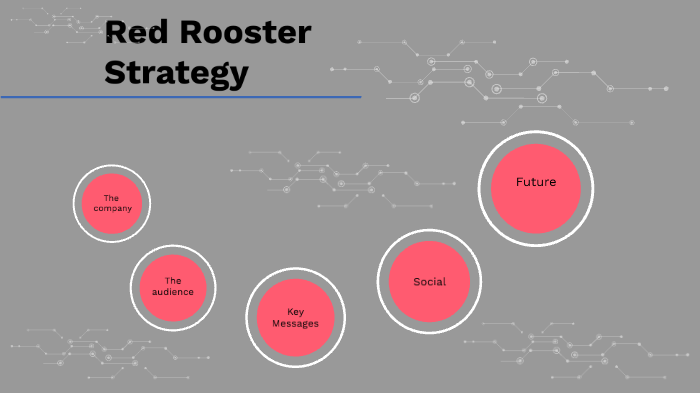 Red Rooster Strategy

The company

The audience

Key Messages

Social

Future